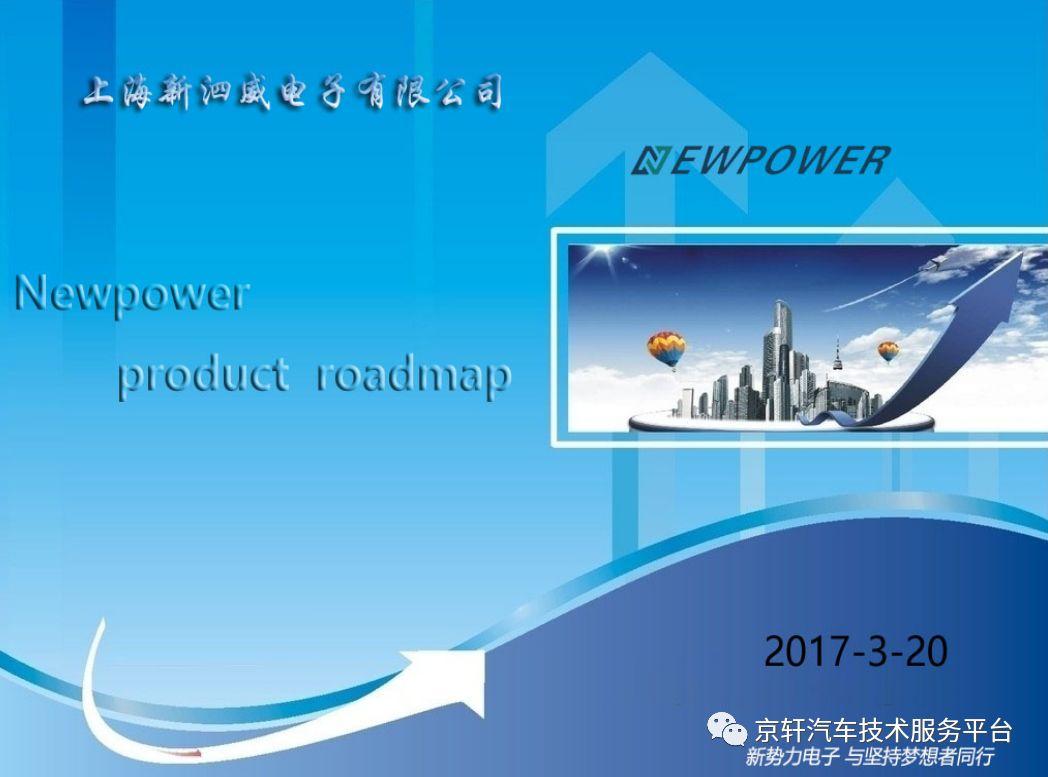 上海新泗威电子有限公司

NEWPOWER

Newpower
product roadmap

2017-3-20

京轩汽车技术服务平台
新势力电子 与坚持梦想者同行